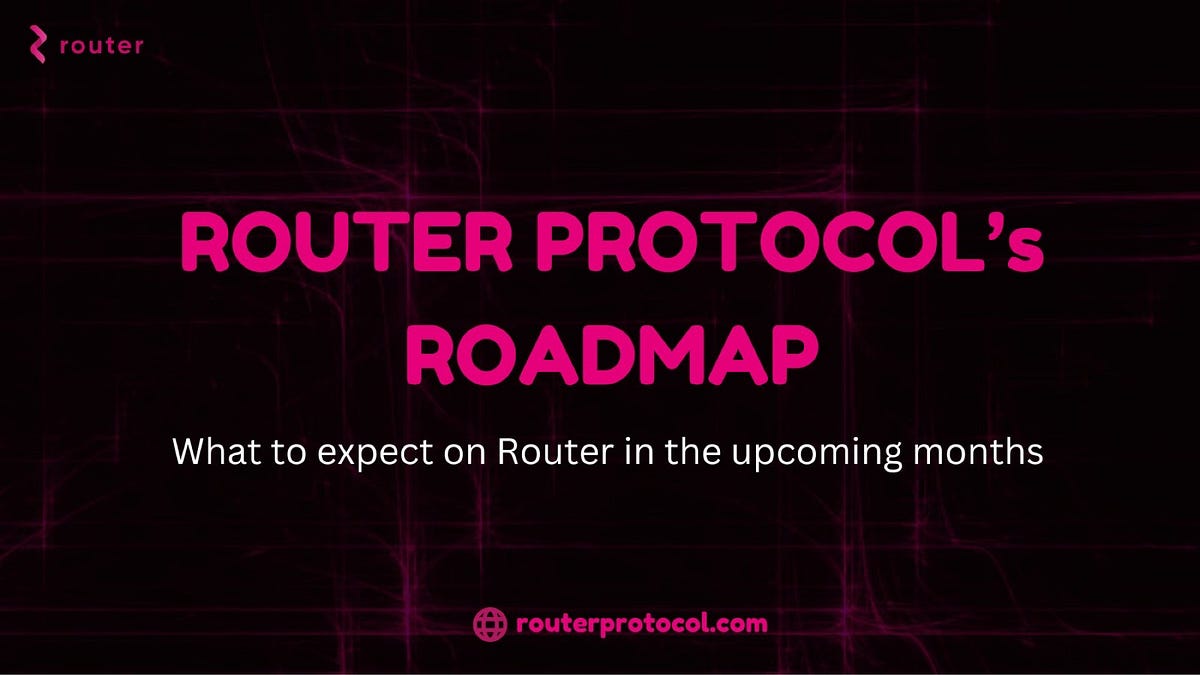 router

ROUTER PROTOCOL's ROADMAP

What to expect on Router in the upcoming months

routerprotocol.com